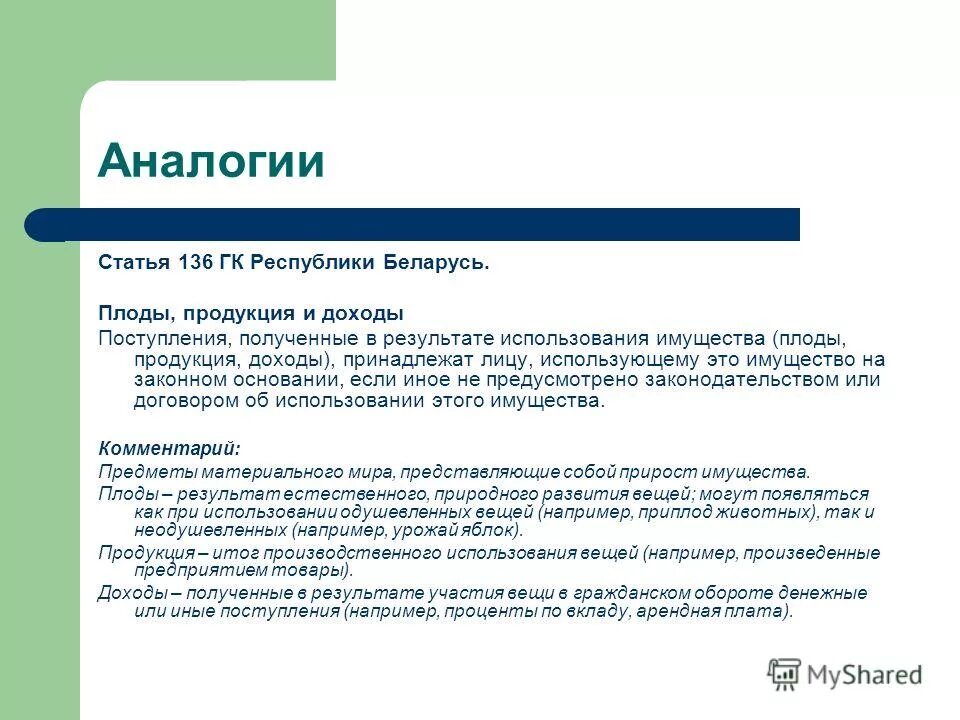 Аналогии

Статья 136 ГК Республики Беларусь.

Плоды, продукция и доходы

Поступления, полученные в результате использования имущества (плоды, продукция, доходы), принадлежат лицу, использующему это имущество на законном основании, если иное не предусмотрено законодательством или договором об использовании этого имущества.

Комментарий:

Предметы материального мира, представляющие собой прирост имущества.

Плоды – результат естественного, природного развития вещей; могут появляться как при использовании одушевленных вещей (например, приплод животных), так и неодушевленных (например, урожай яблок).

Продукция – итог производственного использования вещей (например, произведенные предприятием товары).

Доходы – полученные в результате участия вещи в гражданском обороте денежные или иные поступления (например, проценты по вкладу, арендная плата).

MyShared